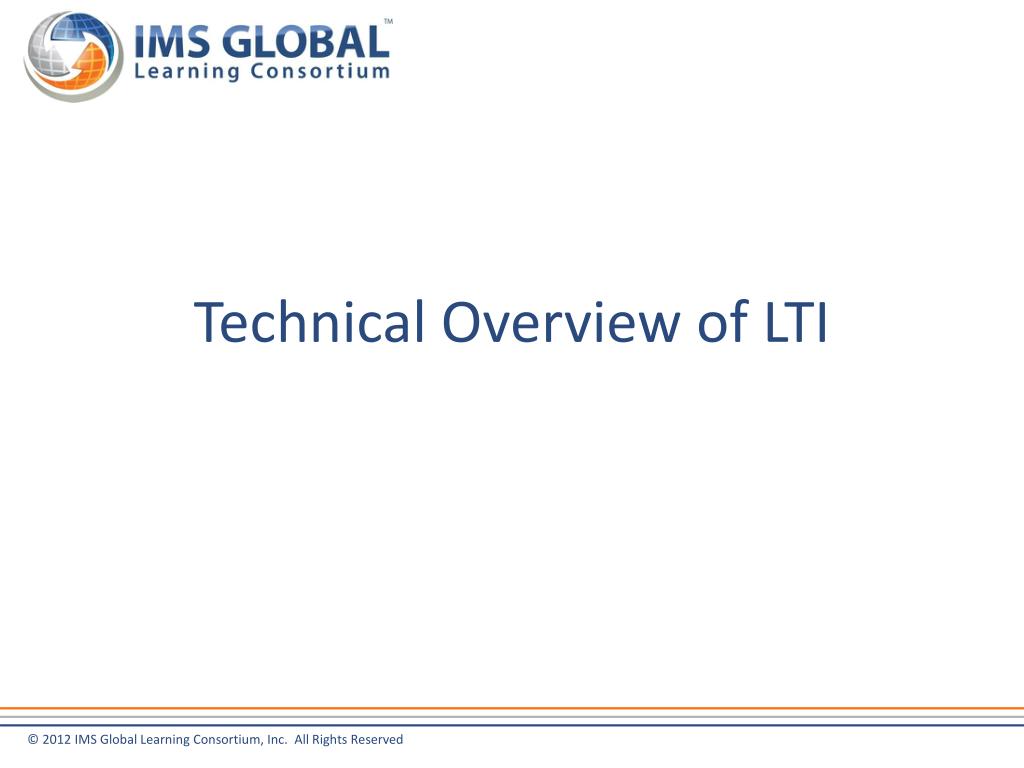 IMS GLOBAL™
Learning Consortium

Technical Overview of LTI

© 2012 IMS Global Learning Consortium, Inc. All Rights Reserved